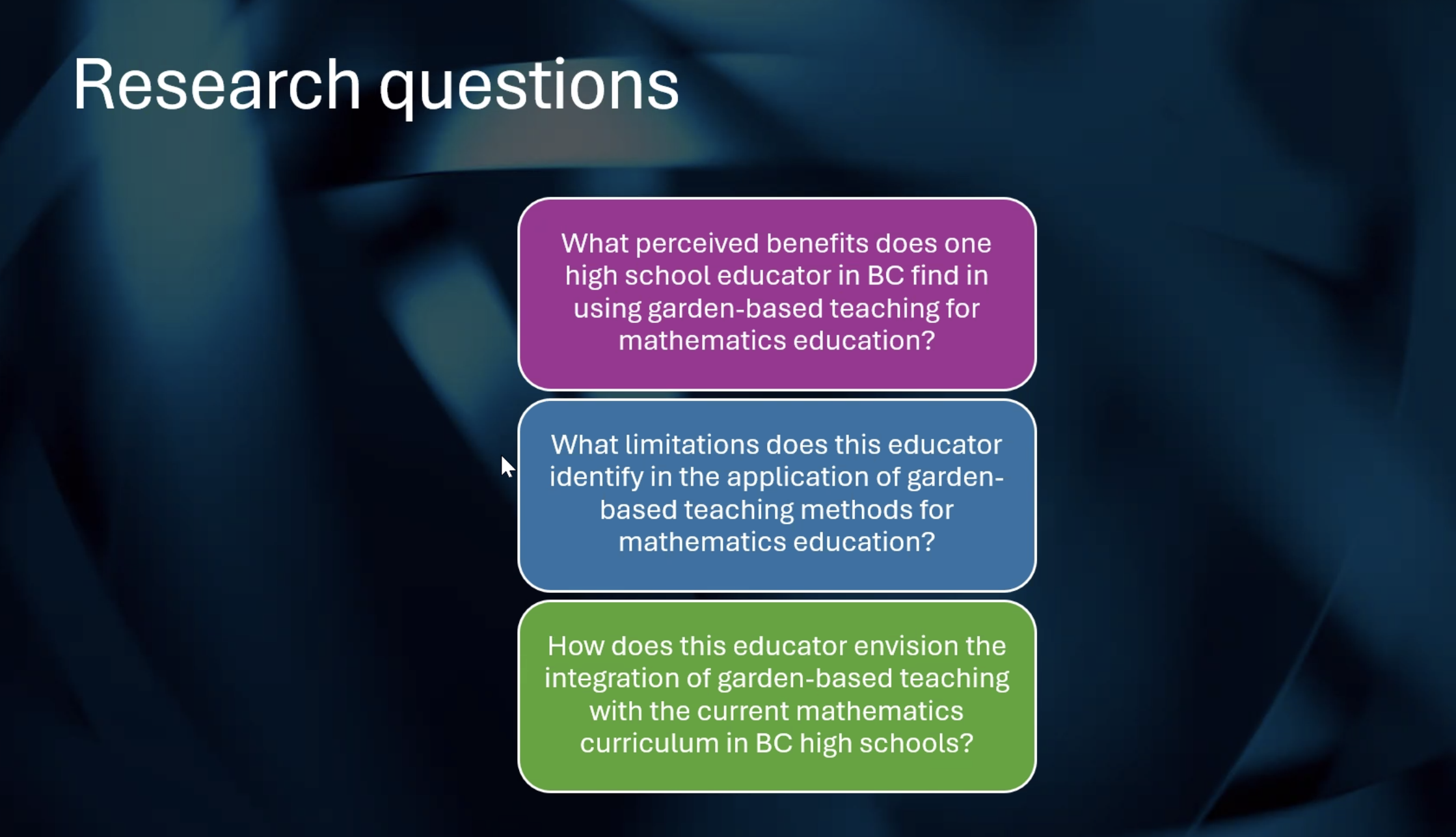 Research questions

What perceived benefits does one high school educator in BC find in using garden-based teaching for mathematics education?

What limitations does this educator identify in the application of garden-based teaching methods for mathematics education?

How does this educator envision the integration of garden-based teaching with the current mathematics curriculum in BC high schools?